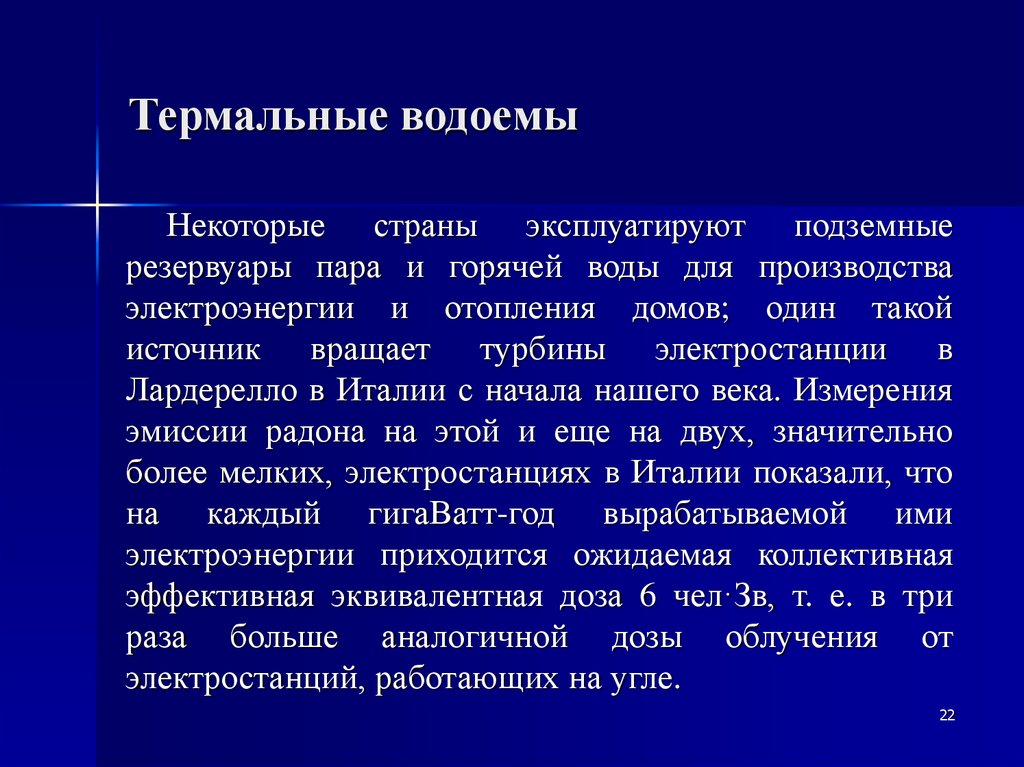 Термальные водоемы

Некоторые страны эксплуатируют подземные резервуары пара и горячей воды для производства электроэнергии и отопления домов; один такой источник вращает турбины электростанции в Лардерелло в Италии с начала нашего века. Измерения эмиссии радона на этой и еще на двух, значительно более мелких, электростанциях в Италии показали, что на каждый гигаВатт-год вырабатываемой ими электроэнергии приходится ожидаемая коллективная эффективная эквивалентная доза 6 чел·Зв, т. е. в три раза больше аналогичной дозы облучения от электростанций, работающих на угле.

22